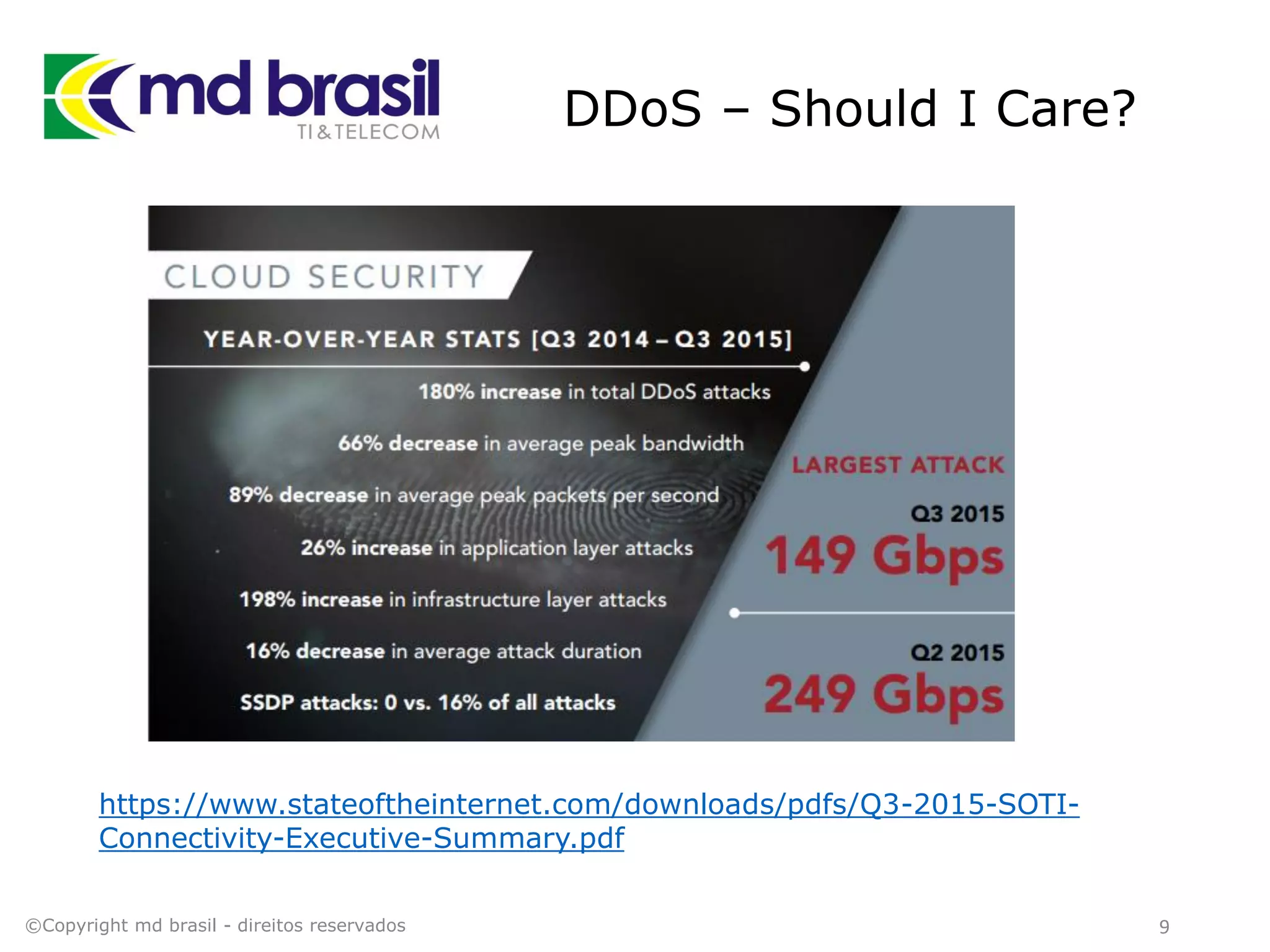 md brasil
TI&TELECOM

DDoS – Should I Care?

CLOUD SECURITY

YEAR-OVER-YEAR STATS [Q3 2014 – Q3 2015]

180% increase in total DDoS attacks

66% decrease in average peak bandwidth

89% decrease in average peak packets per second

26% increase in application layer attacks

198% increase in infrastructure layer attacks

16% decrease in average attack duration

SSDP attacks: 0 vs. 16% of all attacks

LARGEST ATTACK

Q3 2015
149 Gbps

Q2 2015
249 Gbps

https://www.stateoftheinternet.com/downloads/pdfs/Q3-2015-SOTI-Connectivity-Executive-Summary.pdf

©Copyright md brasil - direitos reservados

9